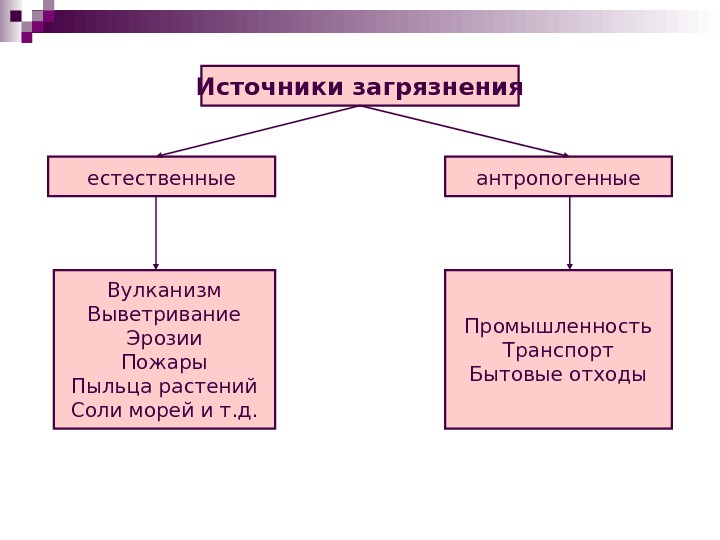 Источники загрязнения

естественные

антропогенные

Вулканизм
Выветривание
Эрозии
Пожары
Пыльца растений
Соли морей и т.д.

Промышленность
Транспорт
Бытовые отходы